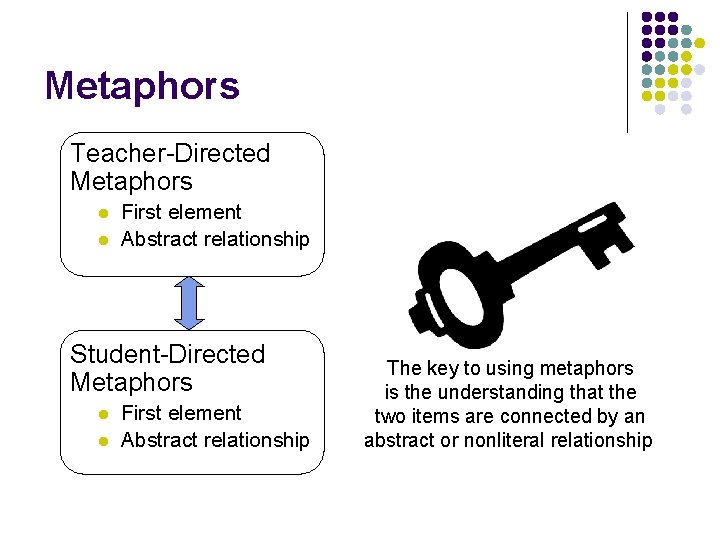 Metaphors

Teacher-Directed Metaphors
- First element
- Abstract relationship

Student-Directed Metaphors
- First element
- Abstract relationship

The key to using metaphors is the understanding that the two items are connected by an abstract or nonliteral relationship